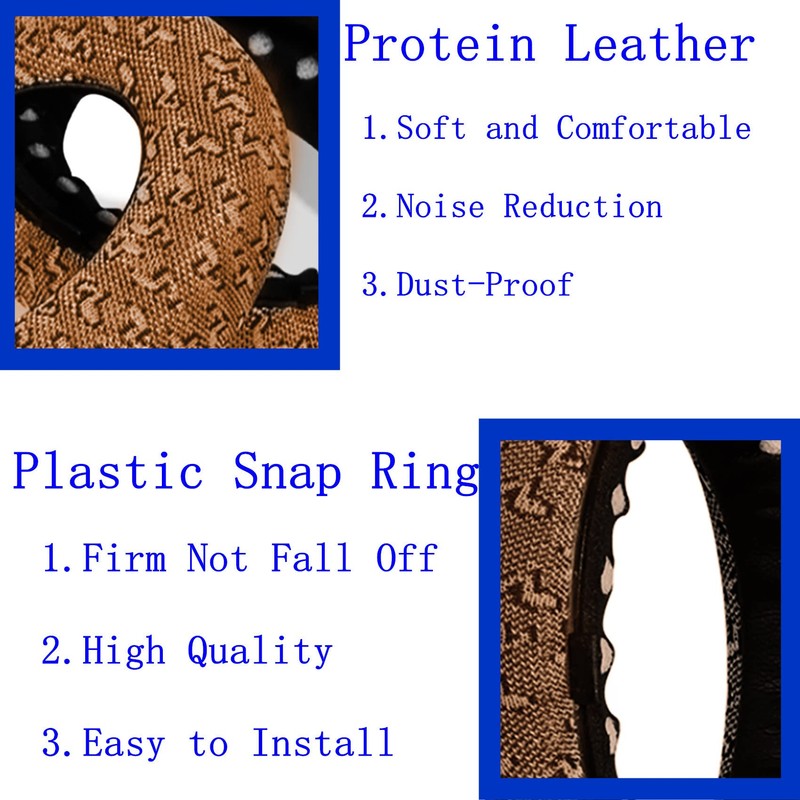 Protein Leather

1. Soft and Comfortable

2. Noise Reduction

3. Dust-Proof

Plastic Snap Ring

1. Firm Not Fall Off

2. High Quality

3. Easy to Install